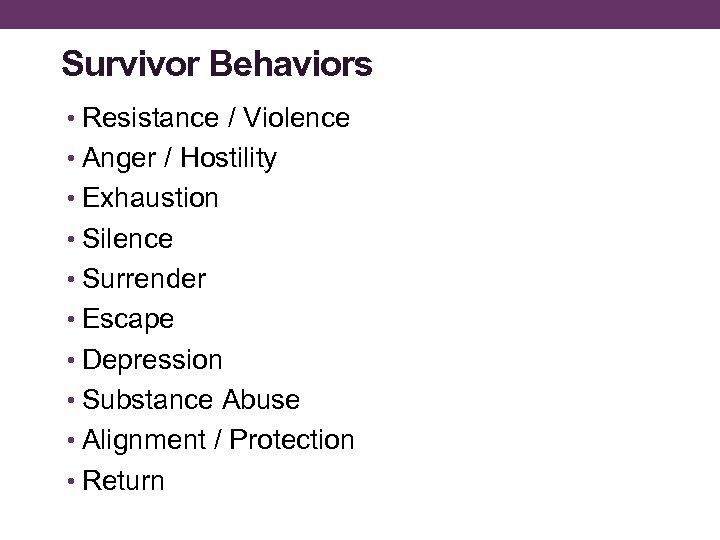 Survivor Behaviors

• Resistance / Violence
• Anger / Hostility
• Exhaustion
• Silence
• Surrender
• Escape
• Depression
• Substance Abuse
• Alignment / Protection
• Return